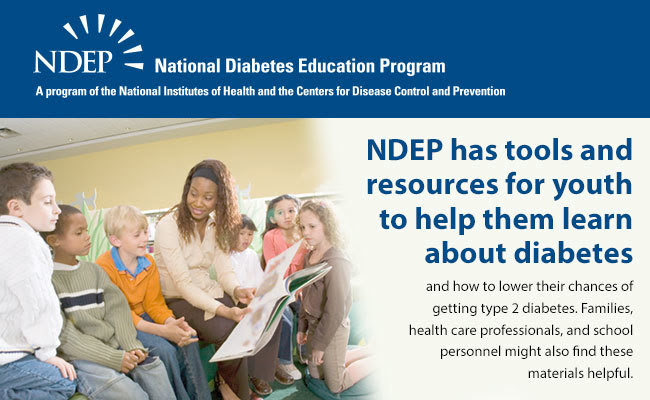 NDEP National Diabetes Education Program

A program of the National Institutes of Health and the Centers for Disease Control and Prevention

NDEP has tools and resources for youth to help them learn about diabetes

and how to lower their chances of getting type 2 diabetes. Families, health care professionals, and school personnel might also find these materials helpful.